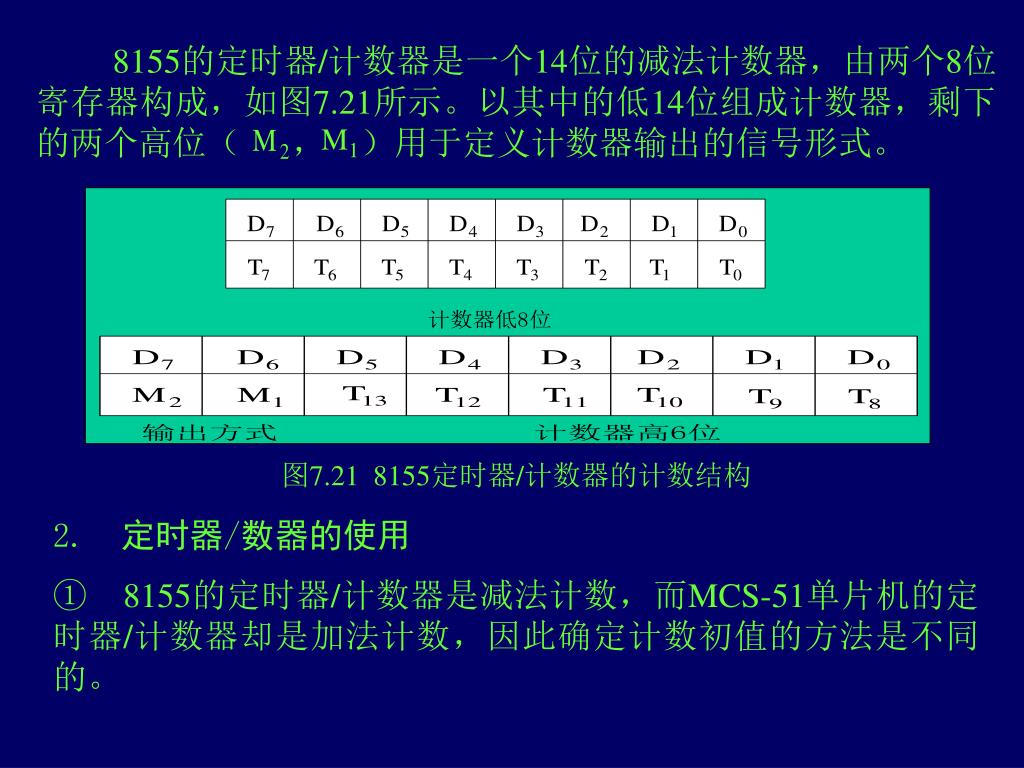 8155的定时器/计数器是一个14位的减法计数器，由两个8位寄存器构成，如图7.21所示。以其中的低14位组成计数器，剩下的两个高位（ $M_2$，$M_1$）用于定义计数器输出的信号形式。

| $D_7$ | $D_6$ | $D_5$ | $D_4$ | $D_3$ | $D_2$ | $D_1$ | $D_0$ |
|---|---|---|---|---|---|---|---|
| $T_7$ | $T_6$ | $T_5$ | $T_4$ | $T_3$ | $T_2$ | $T_1$ | $T_0$ |

计数器低8位

| $D_7$ | $D_6$ | $D_5$ | $D_4$ | $D_3$ | $D_2$ | $D_1$ | $D_0$ |
|---|---|---|---|---|---|---|---|
| $M_2$ | $M_1$ | $T_{13}$ | $T_{12}$ | $T_{11}$ | $T_{10}$ | $T_9$ | $T_8$ |

输出方式　　计数器高6位

图7.21 8155定时器/计数器的计数结构

2.　定时器/数器的使用

①　8155的定时器/计数器是减法计数，而MCS-51单片机的定时器/计数器却是加法计数，因此确定计数初值的方法是不同的。